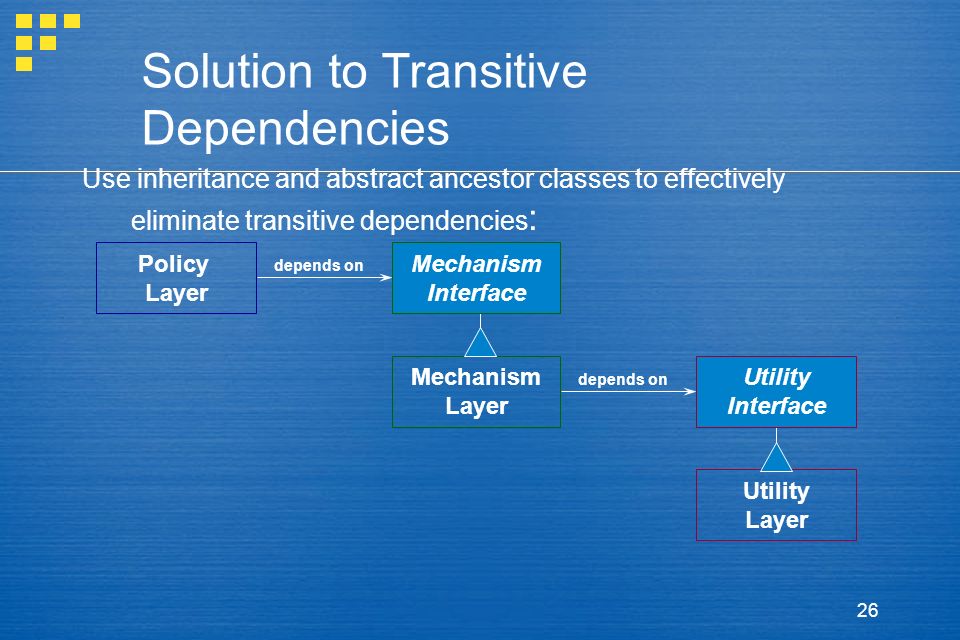 Solution to Transitive Dependencies

Use inheritance and abstract ancestor classes to effectively eliminate transitive dependencies:

Policy Layer

depends on

Mechanism Interface

Mechanism Layer

depends on

Utility Interface

Utility Layer

26